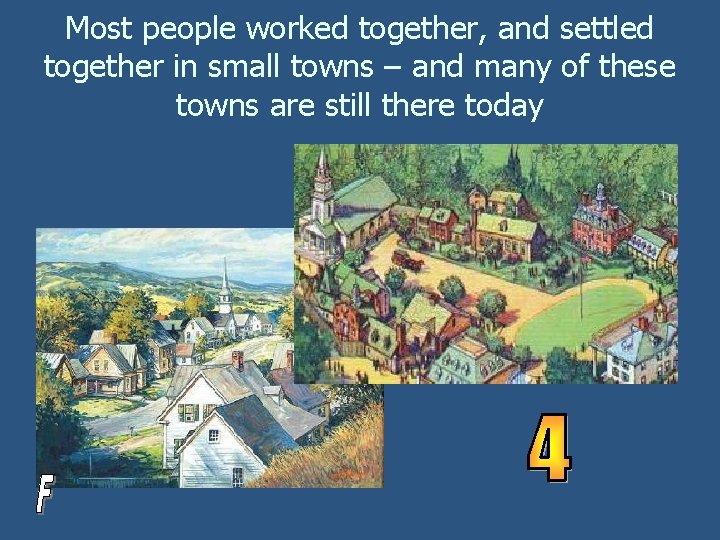 Most people worked together, and settled together in small towns – and many of these towns are still there today

4

F